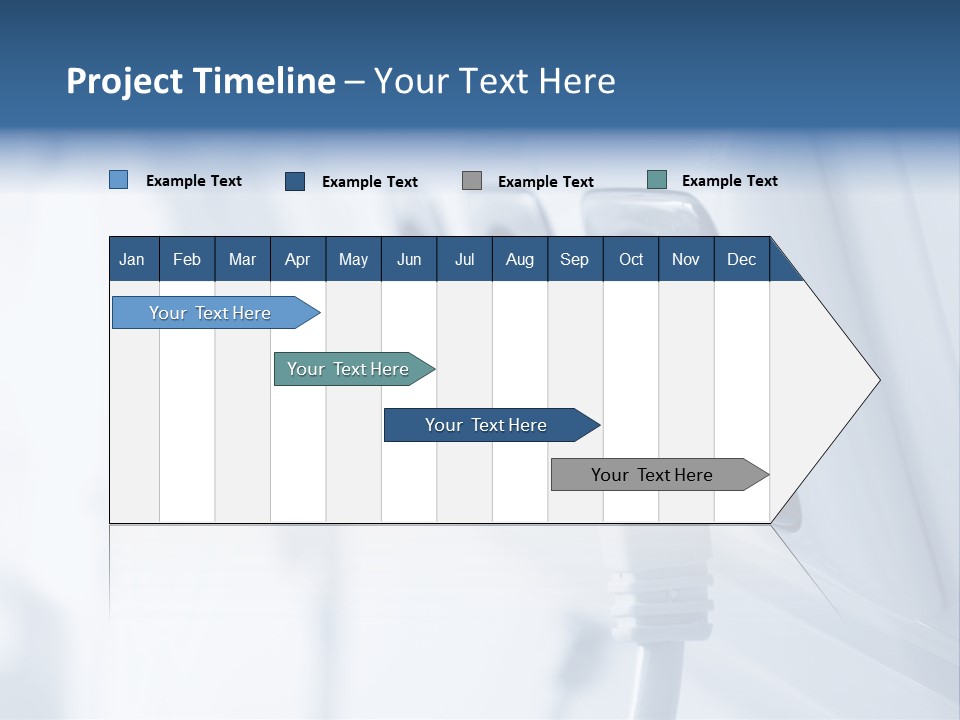 Project Timeline – Your Text Here

Example Text
Example Text
Example Text
Example Text

| Jan | Feb | Mar | Apr | May | Jun | Jul | Aug | Sep | Oct | Nov | Dec |
|---|---|---|---|---|---|---|---|---|---|---|---|

Your Text Here
Your Text Here
Your Text Here
Your Text Here